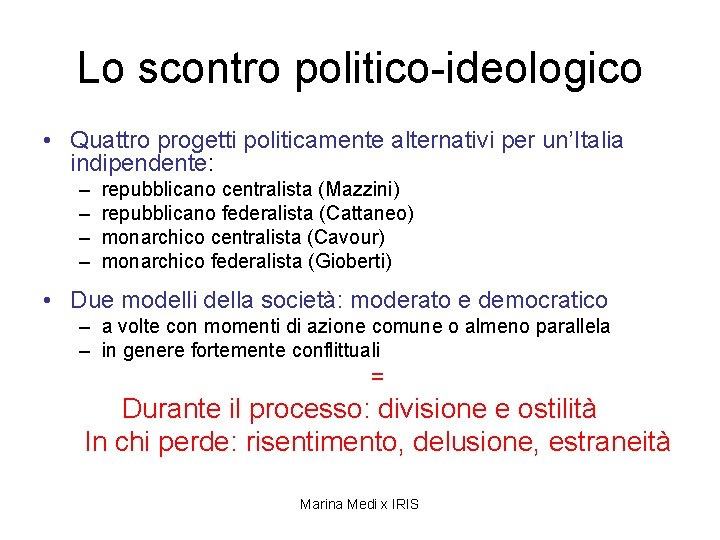 Lo scontro politico-ideologico

• Quattro progetti politicamente alternativi per un'Italia indipendente:
– repubblicano centralista (Mazzini)
– repubblicano federalista (Cattaneo)
– monarchico centralista (Cavour)
– monarchico federalista (Gioberti)

• Due modelli della società: moderato e democratico
– a volte con momenti di azione comune o almeno parallela
– in genere fortemente conflittuali

=

Durante il processo: divisione e ostilità
In chi perde: risentimento, delusione, estraneità

Marina Medi x IRIS